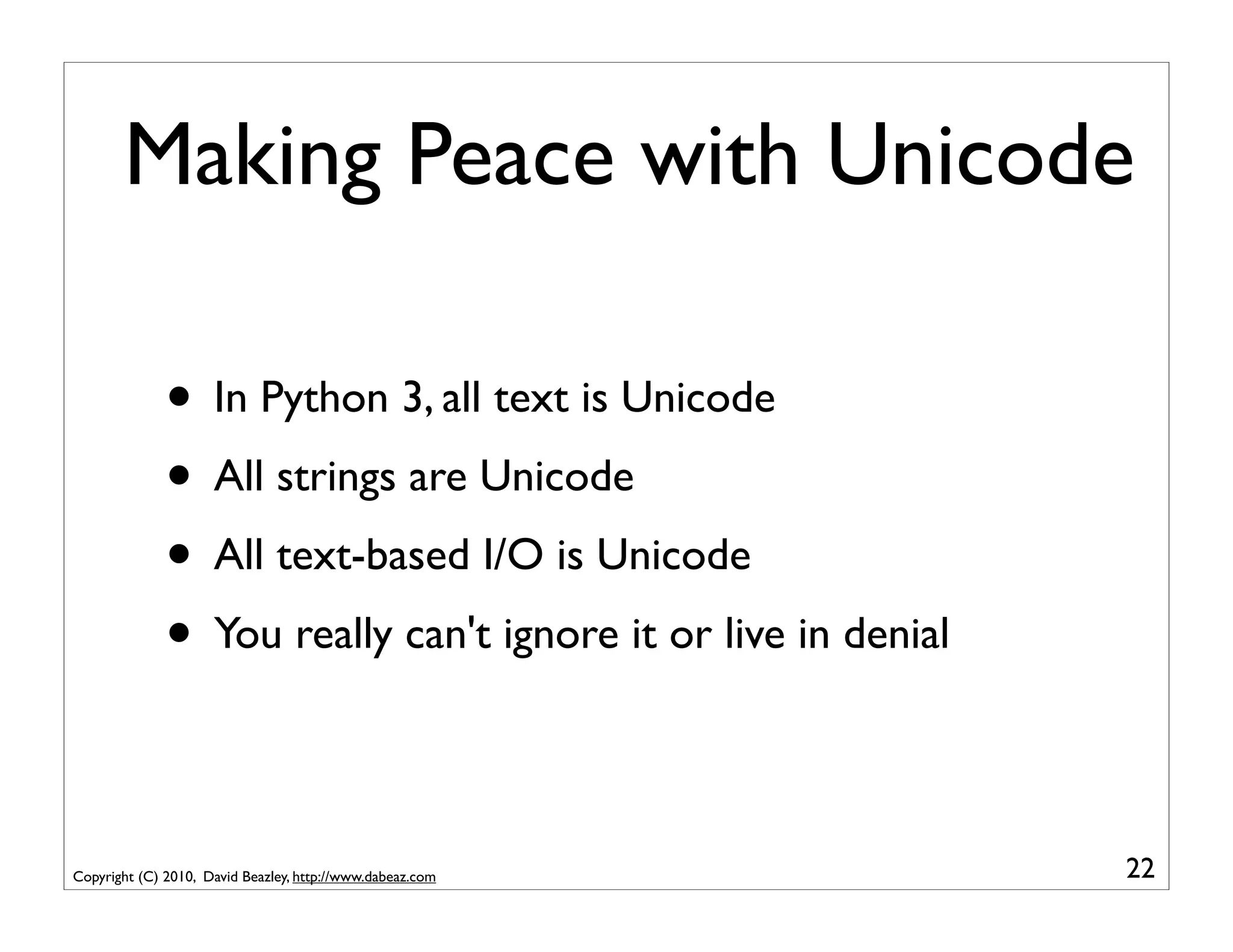 Making Peace with Unicode

• In Python 3, all text is Unicode
• All strings are Unicode
• All text-based I/O is Unicode
• You really can't ignore it or live in denial

Copyright (C) 2010, David Beazley, http://www.dabeaz.com

22